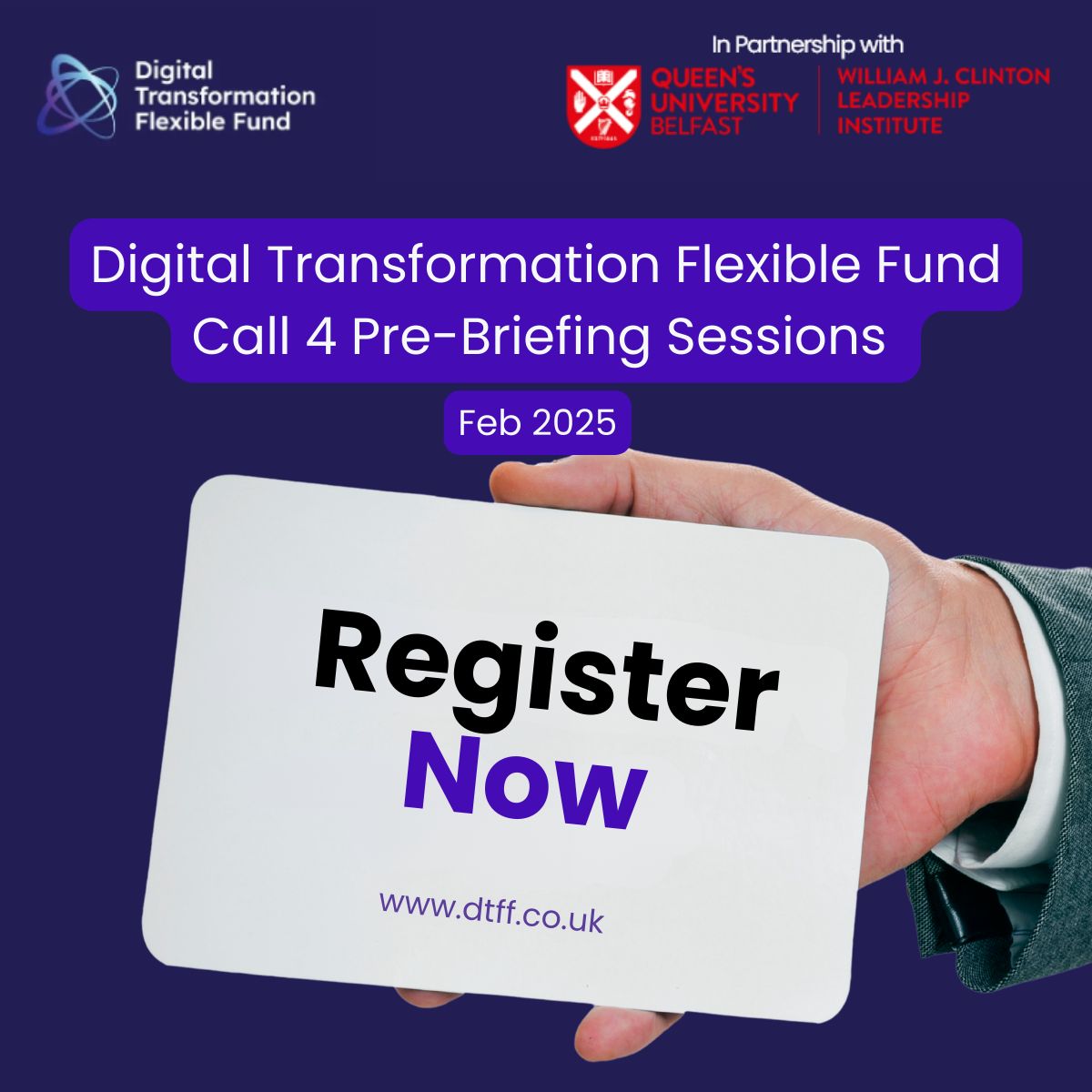 Digital Transformation Flexible Fund

In Partnership with

QUEEN'S UNIVERSITY BELFAST

WILLIAM J. CLINTON LEADERSHIP INSTITUTE

Digital Transformation Flexible Fund Call 4 Pre-Briefing Sessions

Feb 2025

Register Now

www.dtff.co.uk